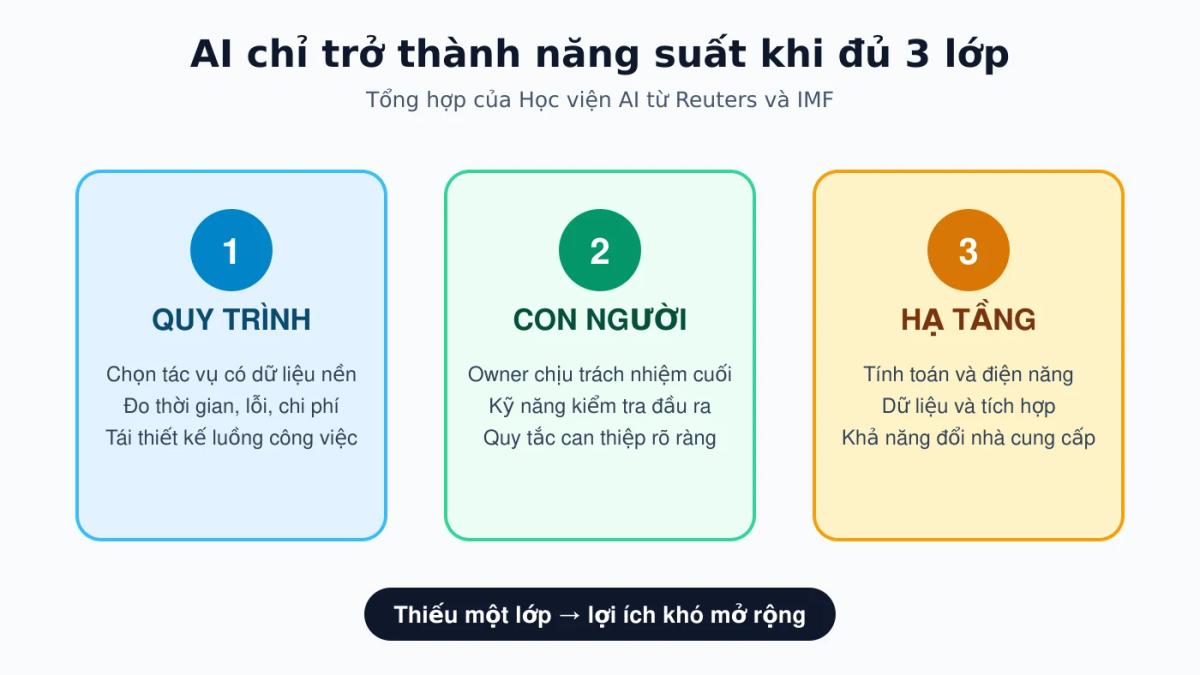 AI chỉ trở thành năng suất khi đủ 3 lớp

Tổng hợp của Học viện AI từ Reuters và IMF

1

QUY TRÌNH

Chọn tác vụ có dữ liệu nền
Đo thời gian, lỗi, chi phí
Tái thiết kế luồng công việc

2

CON NGƯỜI

Owner chịu trách nhiệm cuối
Kỹ năng kiểm tra đầu ra
Quy tắc can thiệp rõ ràng

3

HẠ TẦNG

Tính toán và điện năng
Dữ liệu và tích hợp
Khả năng đổi nhà cung cấp

Thiếu một lớp → lợi ích khó mở rộng